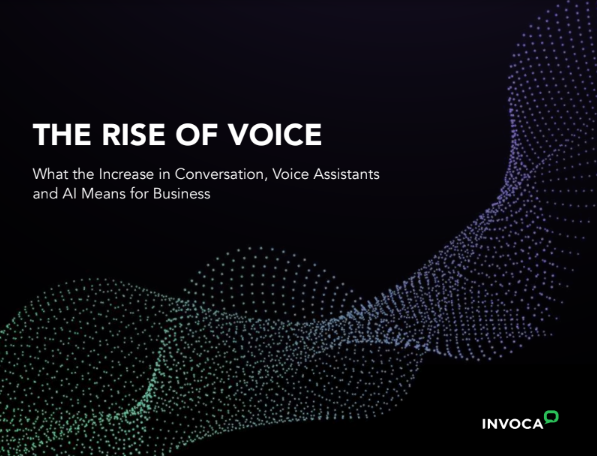 THE RISE OF VOICE

What the Increase in Conversation, Voice Assistants and AI Means for Business

INVOCA